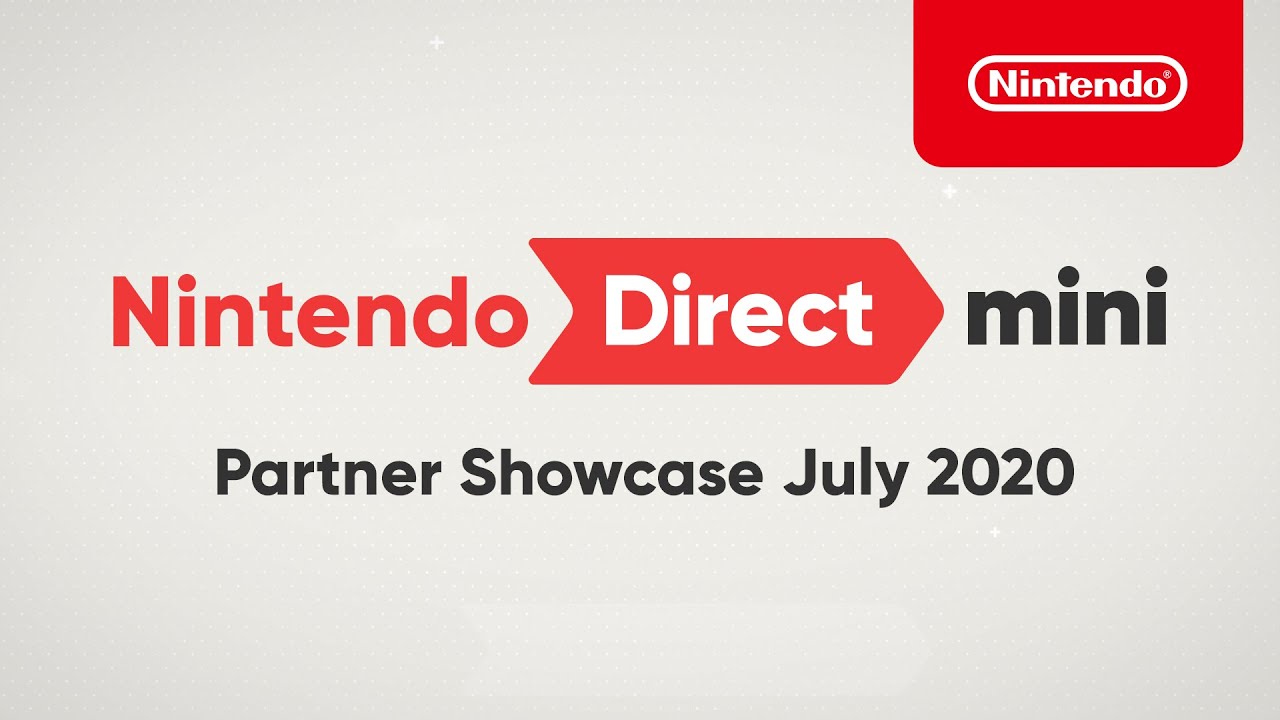 Nintendo®

Nintendo Direct mini

Partner Showcase July 2020